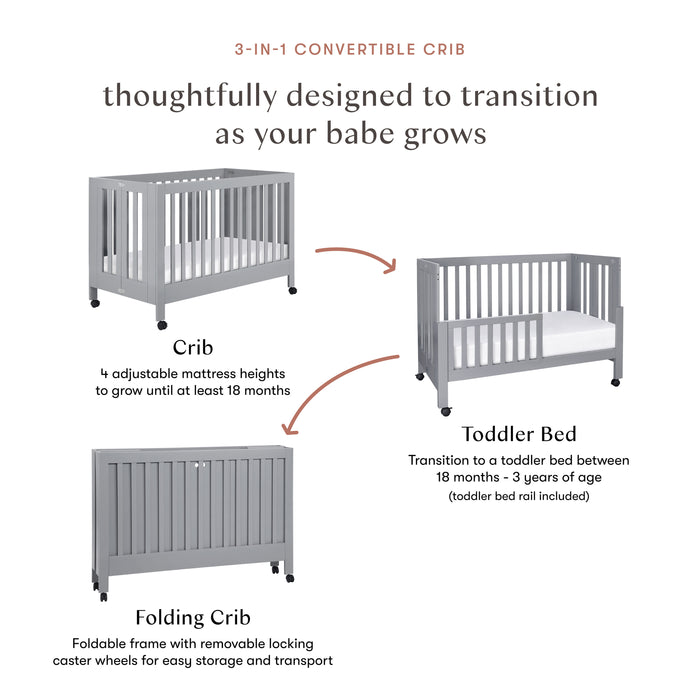 3-IN-1 CONVERTIBLE CRIB

thoughtfully designed to transition as your babe grows

Crib

4 adjustable mattress heights to grow until at least 18 months

Toddler Bed

Transition to a toddler bed between 18 months - 3 years of age

(toddler bed rail included)

Folding Crib

Foldable frame with removable locking caster wheels for easy storage and transport